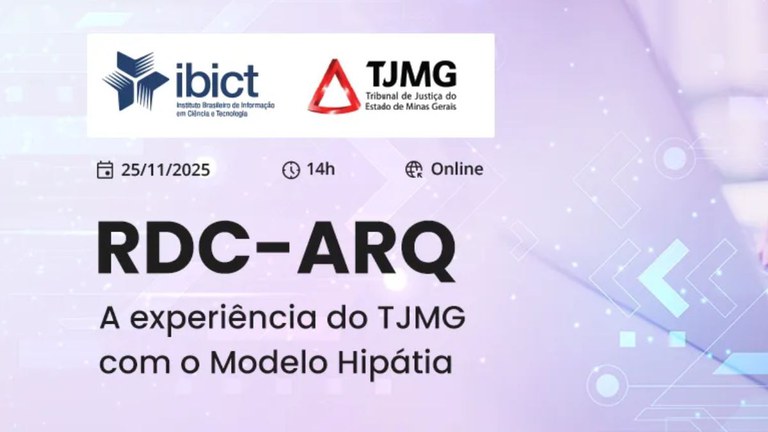 ibict
Instituto Brasileiro de Informação em Ciência e Tecnologia

TJMG
Tribunal de Justiça do Estado de Minas Gerais

25/11/2025 14h Online

RDC-ARQ

A experiência do TJMG com o Modelo Hipátia